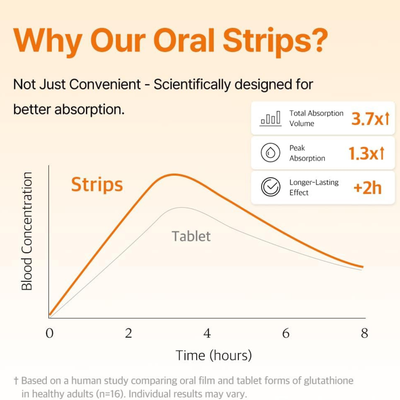 Why Our Oral Strips?

Not Just Convenient - Scientifically designed for better absorption.

Total Absorption Volume 3.7x↑

Peak Absorption 1.3x↑

Longer-Lasting Effect +2h

Blood Concentration

Strips

Tablet

0 2 4 6 8

Time (hours)

† Based on a human study comparing oral film and tablet forms of glutathione in healthy adults (n=16). Individual results may vary.